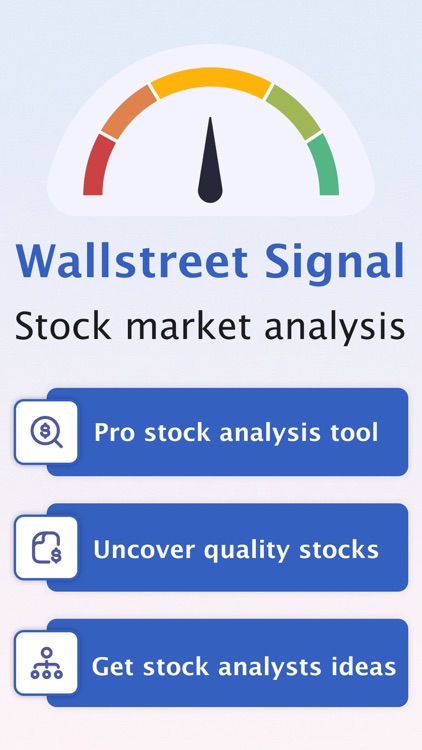 Wallstreet Signal

Stock market analysis

Pro stock analysis tool

Uncover quality stocks

Get stock analysts ideas